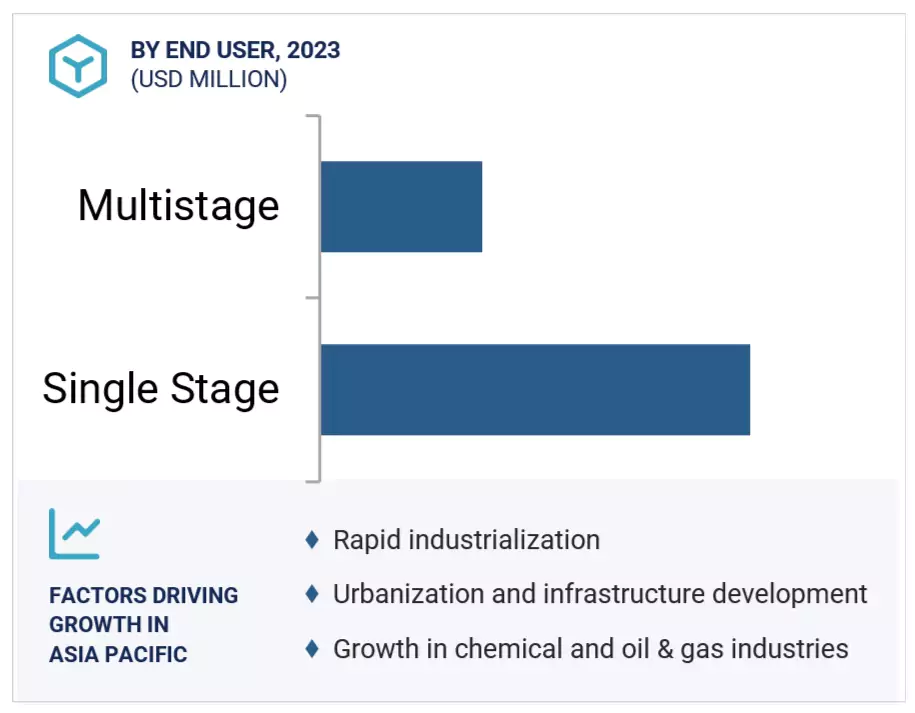 BY END USER, 2023
(USD MILLION)

Multistage

Single Stage

FACTORS DRIVING GROWTH IN ASIA PACIFIC

♦ Rapid industrialization
♦ Urbanization and infrastructure development
♦ Growth in chemical and oil & gas industries